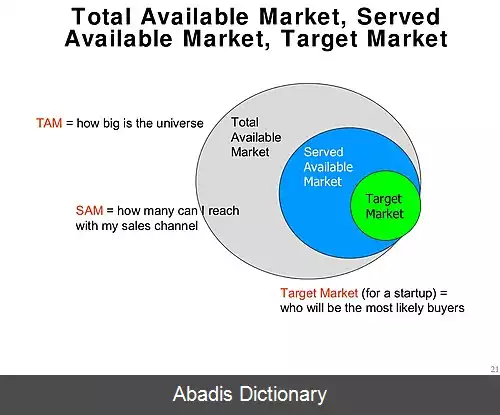 Total Available Market, Served Available Market, Target Market

TAM = how big is the universe

Total Available Market

Served Available Market

Target Market

SAM = how many can I reach with my sales channel

Target Market (for a startup) = who will be the most likely buyers

21

Abadis Dictionary